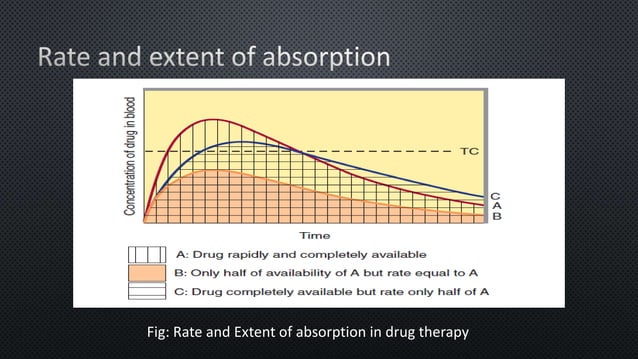 Rate and extent of absorption

Concentration of drug in blood

TC

C
A
B

Time

A: Drug rapidly and completely available
B: Only half of availability of A but rate equal to A
C: Drug completely available but rate only half of A

Fig: Rate and Extent of absorption in drug therapy